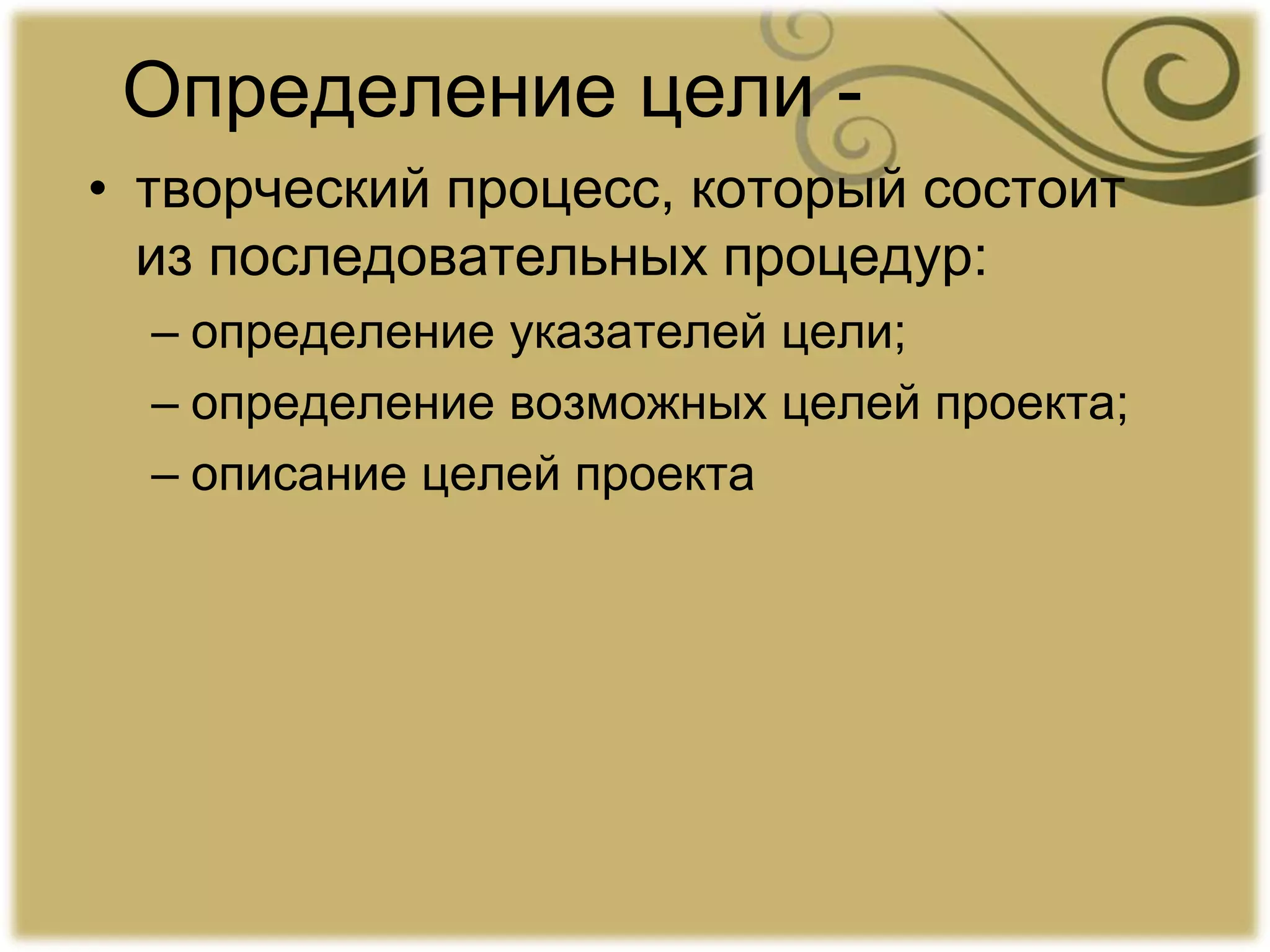 Определение цели -

• творческий процесс, который состоит из последовательных процедур:

– определение указателей цели;

– определение возможных целей проекта;

– описание целей проекта